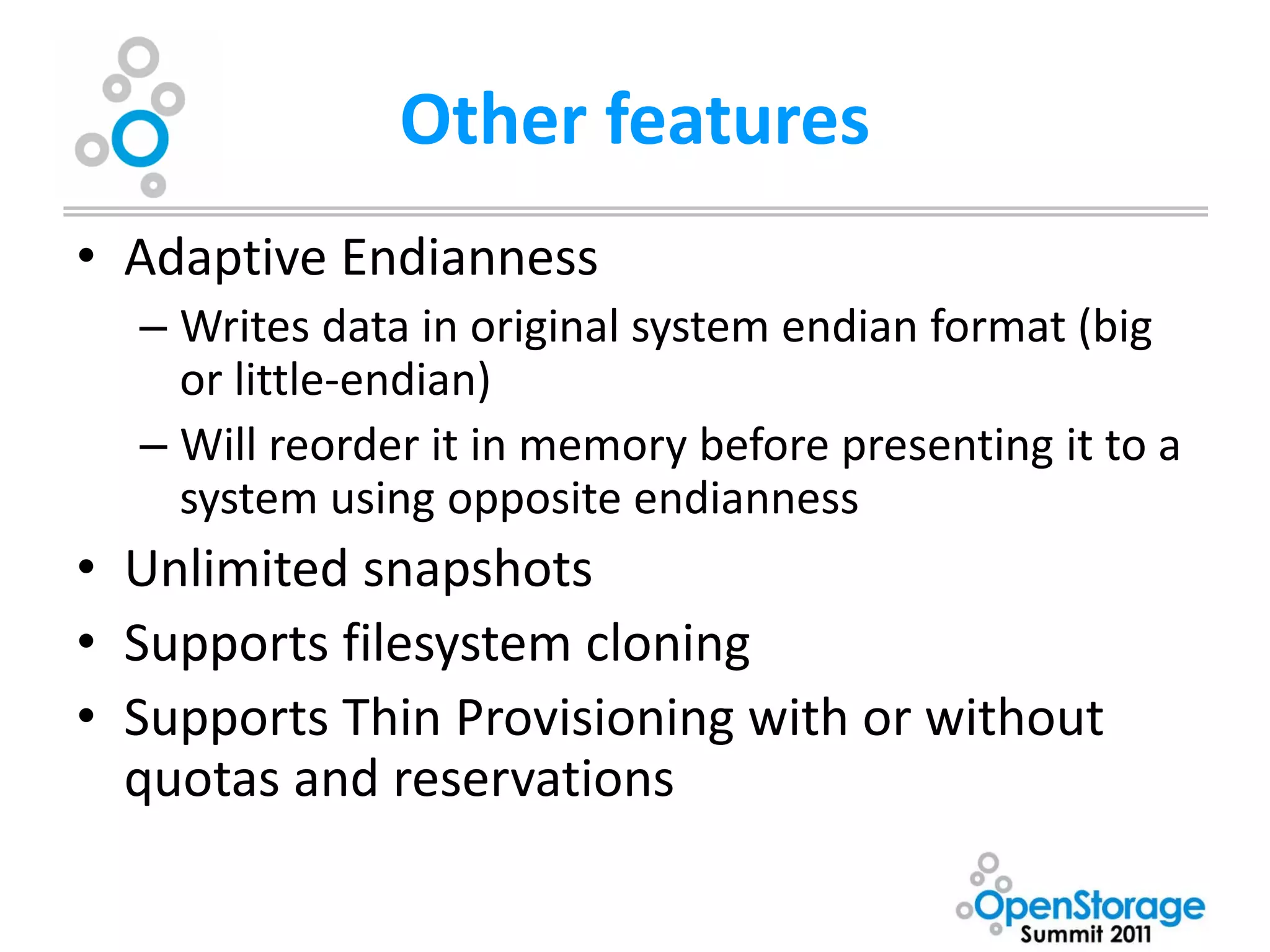 Other features

• Adaptive Endianness
– Writes data in original system endian format (big or little-endian)
– Will reorder it in memory before presenting it to a system using opposite endianness
• Unlimited snapshots
• Supports filesystem cloning
• Supports Thin Provisioning with or without quotas and reservations

OpenStorage
Summit 2011